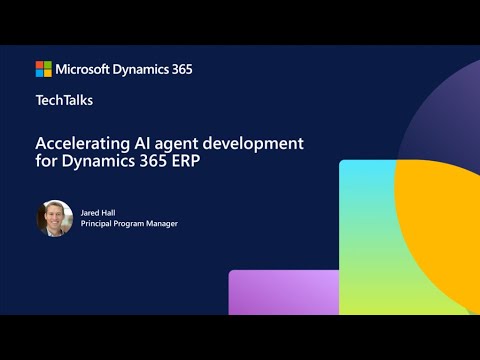 Microsoft Dynamics 365

TechTalks

Accelerating AI agent development for Dynamics 365 ERP

Jared Hall
Principal Program Manager